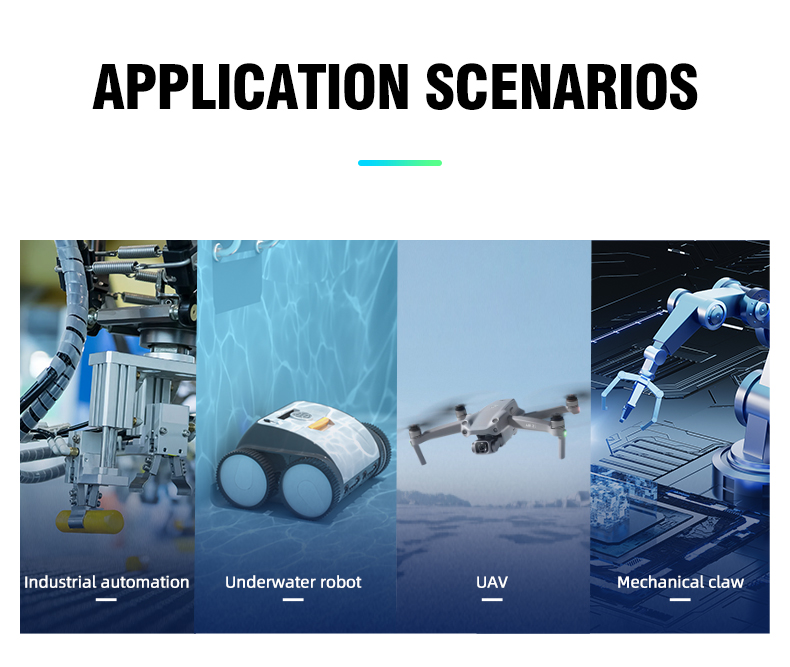 APPLICATION SCENARIOS

Industrial automation

Underwater robot

UAV

Mechanical claw